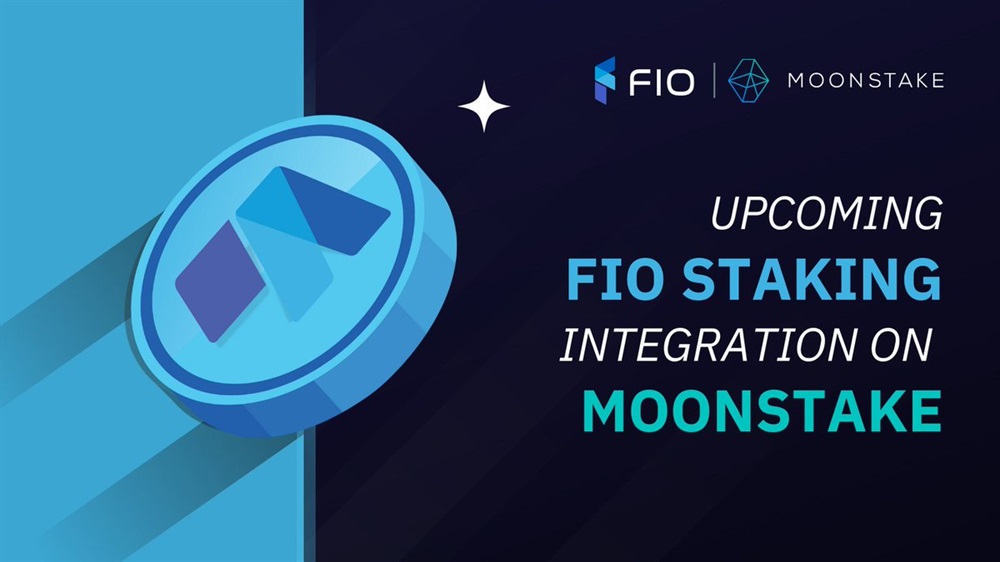 FIO | MOONSTAKE

UPCOMING
FIO STAKING
INTEGRATION ON
MOONSTAKE